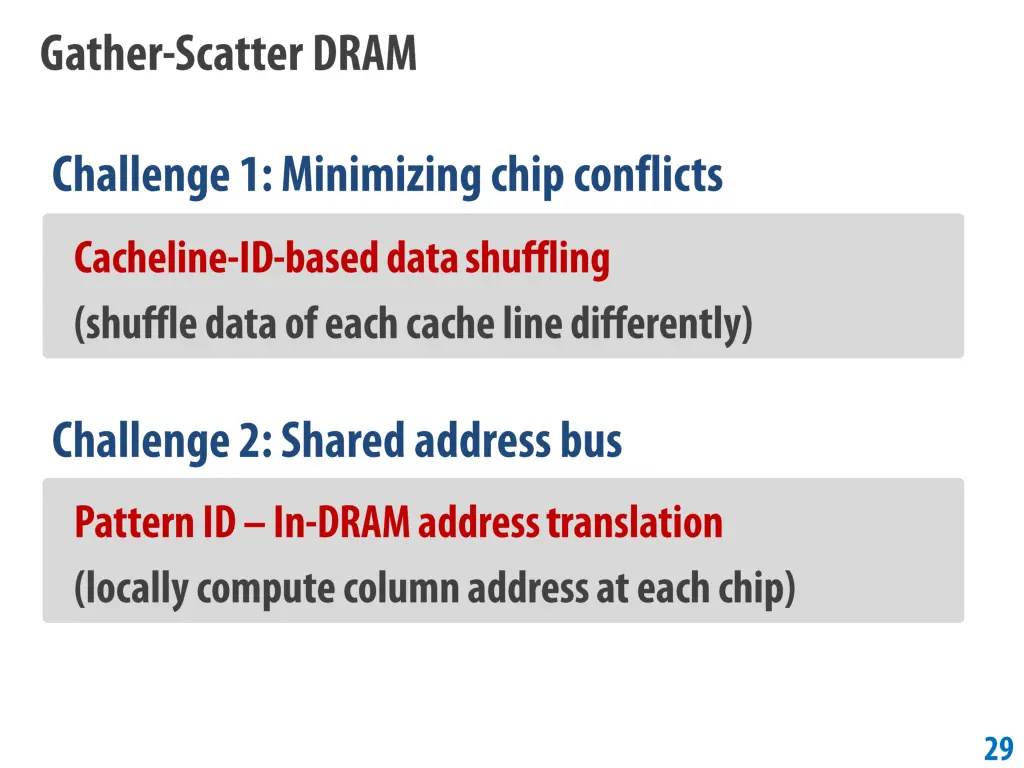 Gather-Scatter DRAM

Challenge 1: Minimizing chip conflicts

Cacheline-ID-based data shuffling

(shuffle data of each cache line differently)

Challenge 2: Shared address bus

Pattern ID – In-DRAM address translation

(locally compute column address at each chip)

29